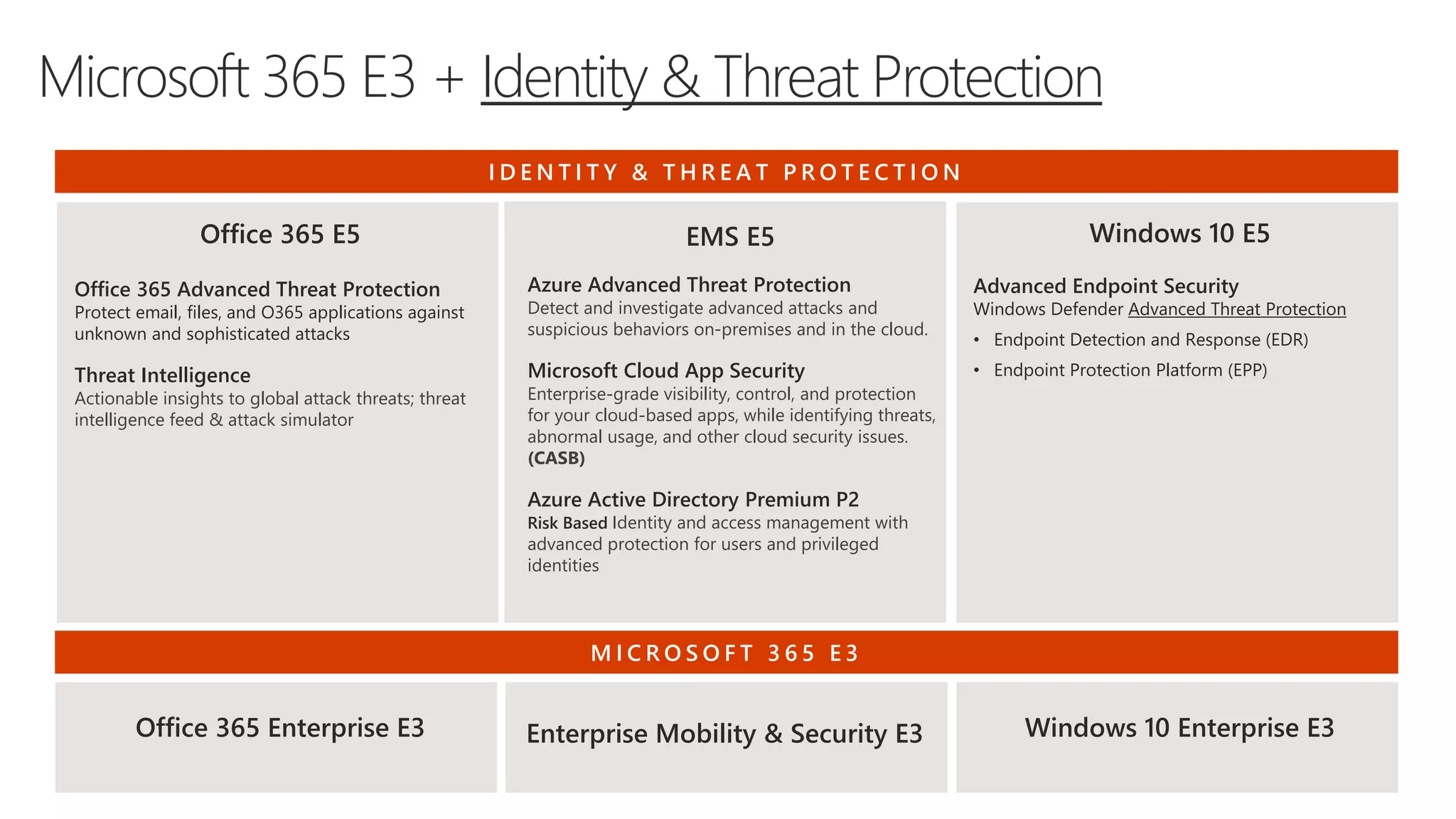 Microsoft 365 E3 + Identity & Threat Protection

IDENTITY & THREAT PROTECTION

Office 365 E5

Office 365 Advanced Threat Protection
Protect email, files, and O365 applications against unknown and sophisticated attacks

Threat Intelligence
Actionable insights to global attack threats; threat intelligence feed & attack simulator

EMS E5

Azure Advanced Threat Protection
Detect and investigate advanced attacks and suspicious behaviors on-premises and in the cloud.

Microsoft Cloud App Security
Enterprise-grade visibility, control, and protection for your cloud-based apps, while identifying threats, abnormal usage, and other cloud security issues. (CASB)

Azure Active Directory Premium P2
Risk Based Identity and access management with advanced protection for users and privileged identities

Windows 10 E5

Advanced Endpoint Security
Windows Defender Advanced Threat Protection
• Endpoint Detection and Response (EDR)
• Endpoint Protection Platform (EPP)

MICROSOFT 365 E3

Office 365 Enterprise E3

Enterprise Mobility & Security E3

Windows 10 Enterprise E3